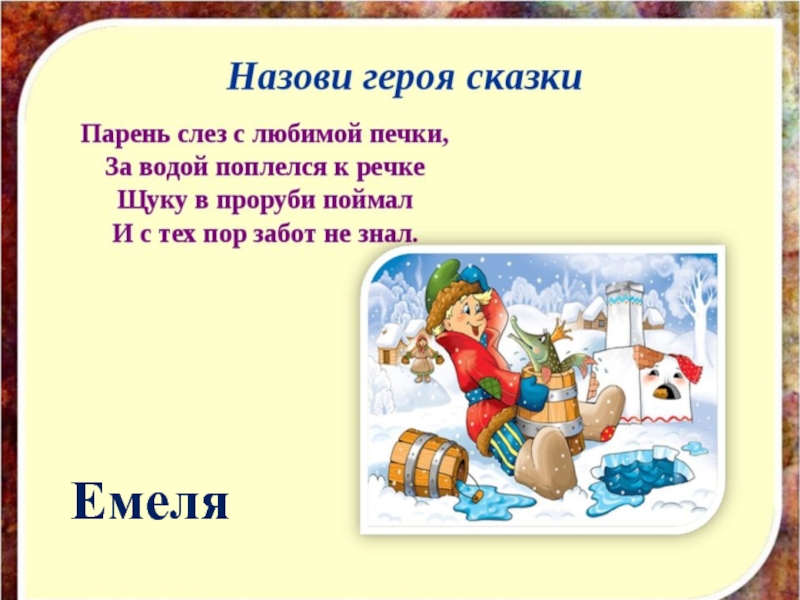 Назови героя сказки

Парень слез с любимой печки,
За водой поплелся к речке
Щуку в проруби поймал
И с тех пор забот не знал.

Емеля